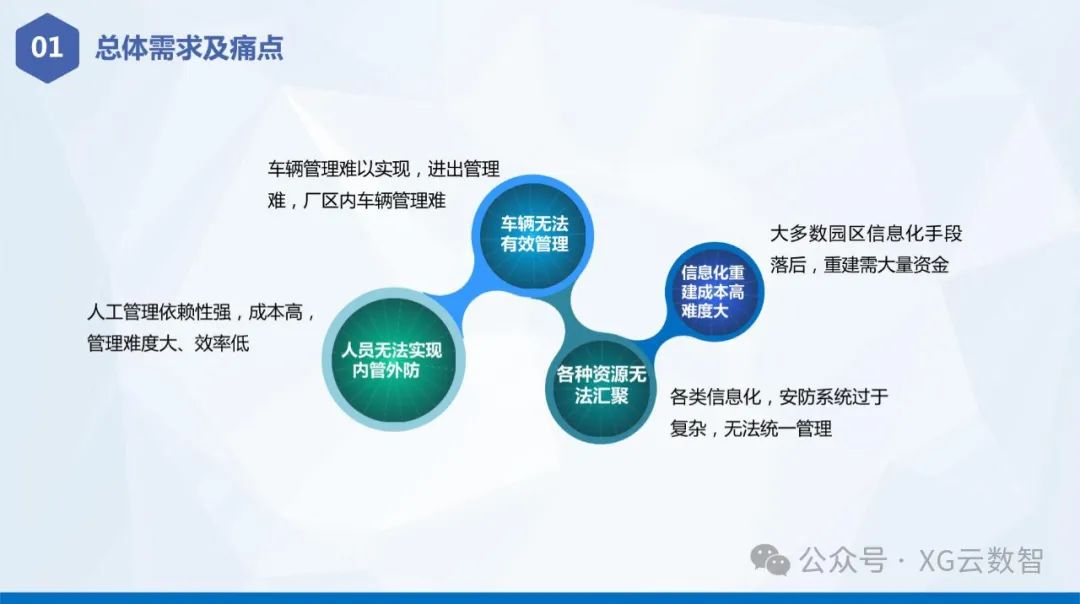 01 总体需求及痛点

车辆管理难以实现，进出管理难，厂区内车辆管理难

车辆无法有效管理

大多数园区信息化手段落后，重建需大量资金

信息化重建成本高难度大

人工管理依赖性强，成本高，管理难度大、效率低

人员无法实现内管外防

各种资源无法汇聚

各类信息化，安防系统过于复杂，无法统一管理

公众号 · XG云数智